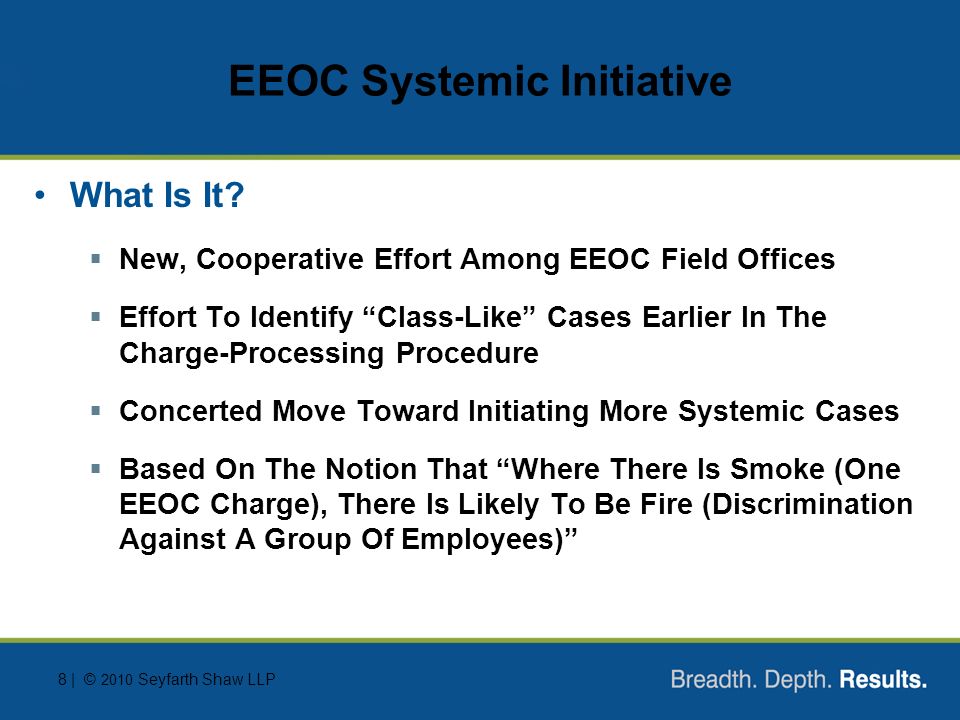 EEOC Systemic Initiative

• What Is It?

▪ New, Cooperative Effort Among EEOC Field Offices

▪ Effort To Identify “Class-Like” Cases Earlier In The Charge-Processing Procedure

▪ Concerted Move Toward Initiating More Systemic Cases

▪ Based On The Notion That “Where There Is Smoke (One EEOC Charge), There Is Likely To Be Fire (Discrimination Against A Group Of Employees)”

8 | © 2010 Seyfarth Shaw LLP

Breadth. Depth. Results.